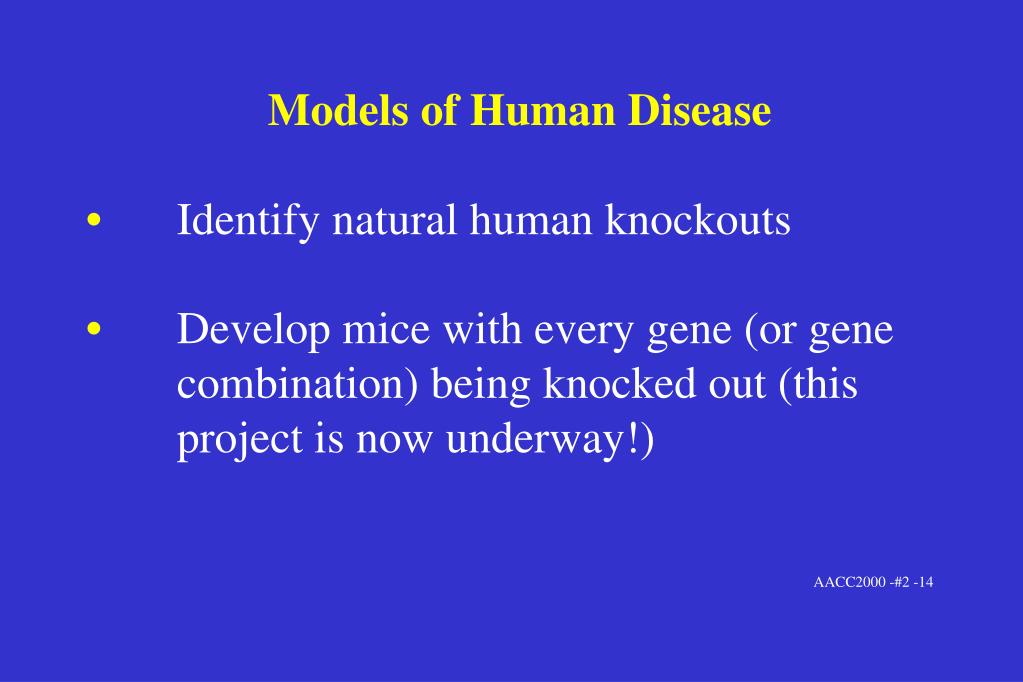 Models of Human Disease

• Identify natural human knockouts

• Develop mice with every gene (or gene combination) being knocked out (this project is now underway!)

AACC2000 -#2 -14